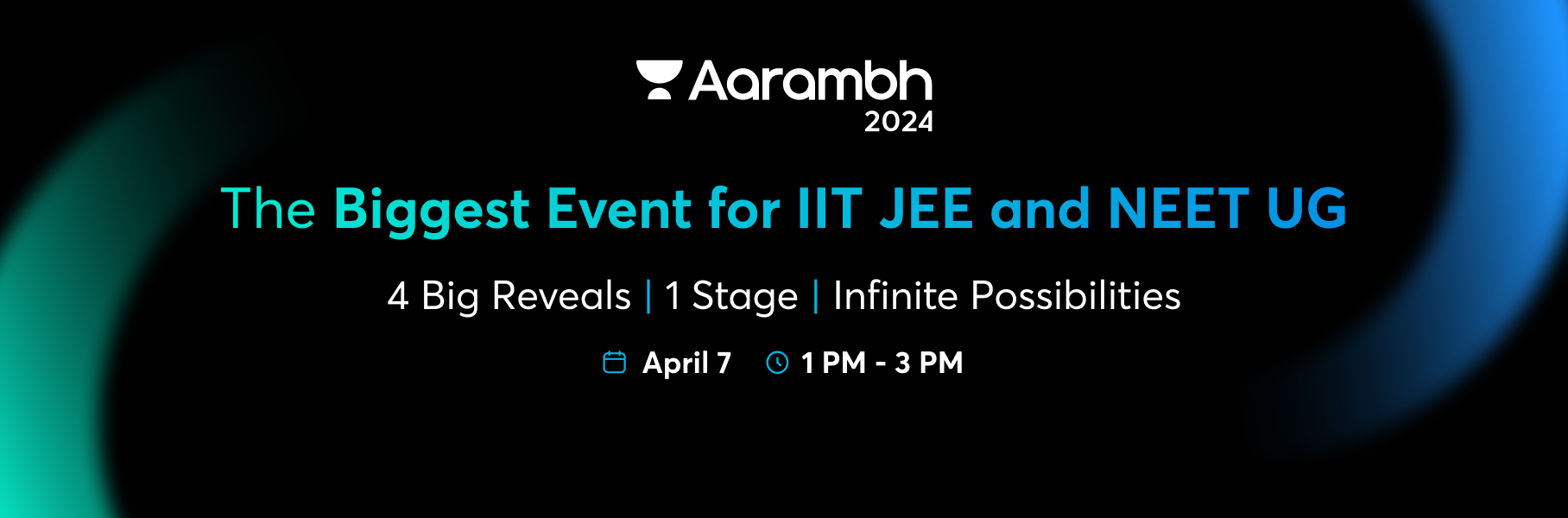 Aarambh
2024

The Biggest Event for IIT JEE and NEET UG

4 Big Reveals | 1 Stage | Infinite Possibilities

April 7 1 PM - 3 PM